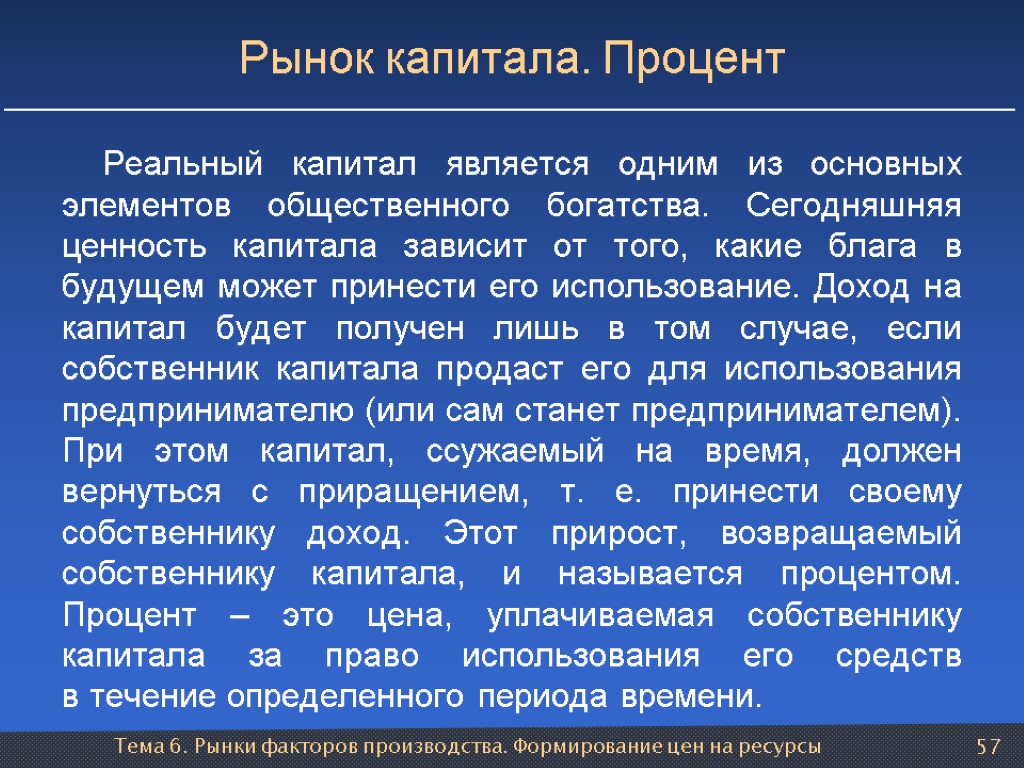 Рынок капитала. Процент

Реальный капитал является одним из основных элементов общественного богатства. Сегодняшняя ценность капитала зависит от того, какие блага в будущем может принести его использование. Доход на капитал будет получен лишь в том случае, если собственник капитала продаст его для использования предпринимателю (или сам станет предпринимателем). При этом капитал, ссужаемый на время, должен вернуться с приращением, т. е. принести своему собственнику доход. Этот прирост, возвращаемый собственнику капитала, и называется процентом. Процент – это цена, уплачиваемая собственнику капитала за право использования его средств в течение определенного периода времени.

Тема 6. Рынки факторов производства. Формирование цен на ресурсы

57